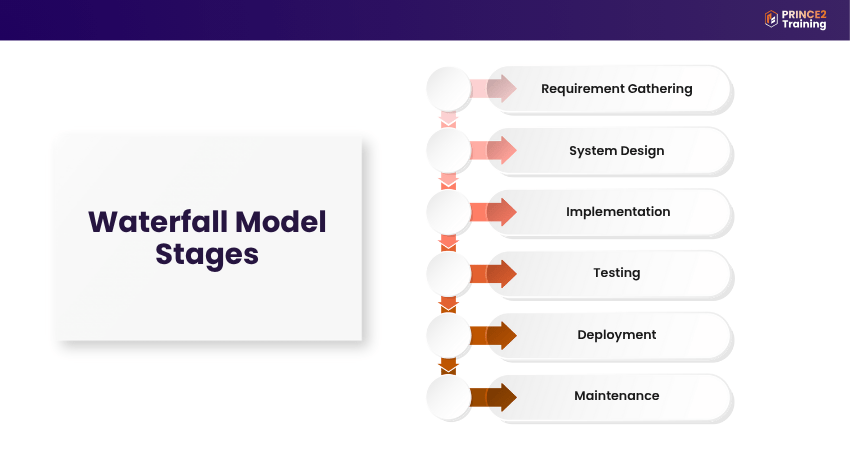 PRINCE2 Training

Waterfall Model Stages

Requirement Gathering

System Design

Implementation

Testing

Deployment

Maintenance